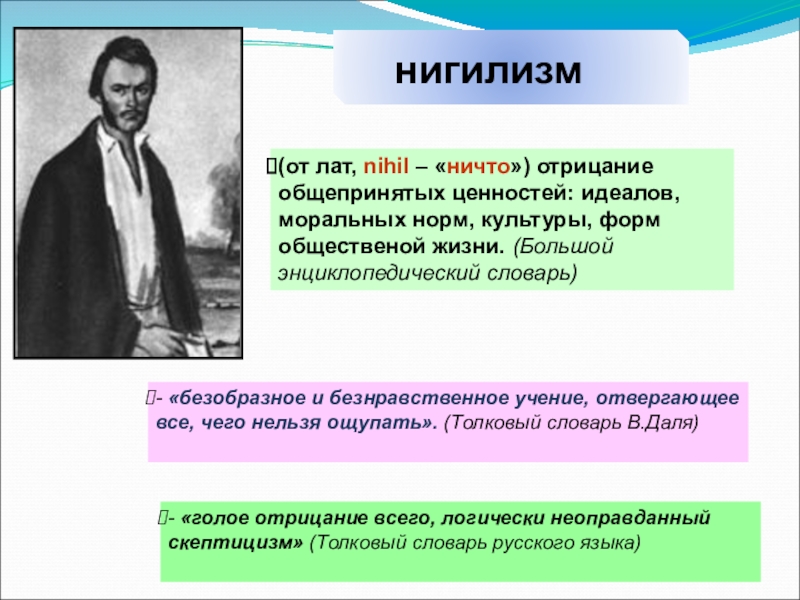 нигилизм

(от лат, nihil – «ничто») отрицание общепринятых ценностей: идеалов, моральных норм, культуры, форм общественой жизни. (Большой энциклопедический словарь)

- «безобразное и безнравственное учение, отвергающее все, чего нельзя ощупать». (Толковый словарь В.Даля)

- «голое отрицание всего, логически неоправданный скептицизм» (Толковый словарь русского языка)